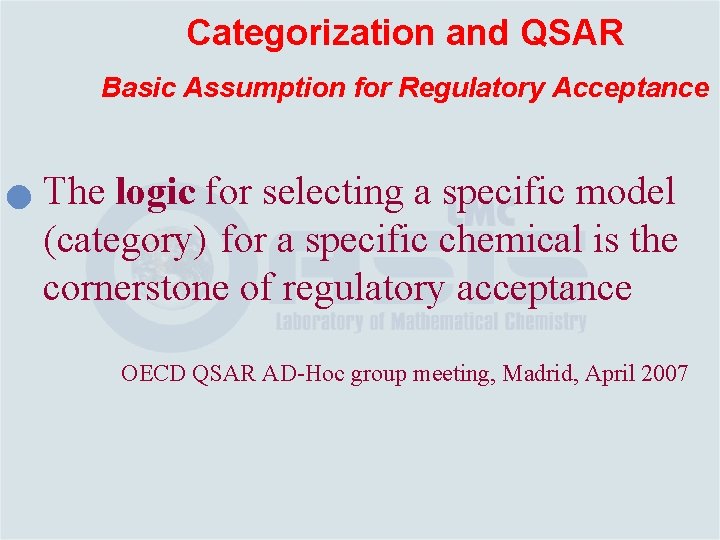 Categorization and QSAR

Basic Assumption for Regulatory Acceptance

The logic for selecting a specific model (category) for a specific chemical is the cornerstone of regulatory acceptance

LMC
OASIS
Laboratory of Mathematical Chemistry

OECD QSAR AD-Hoc group meeting, Madrid, April 2007